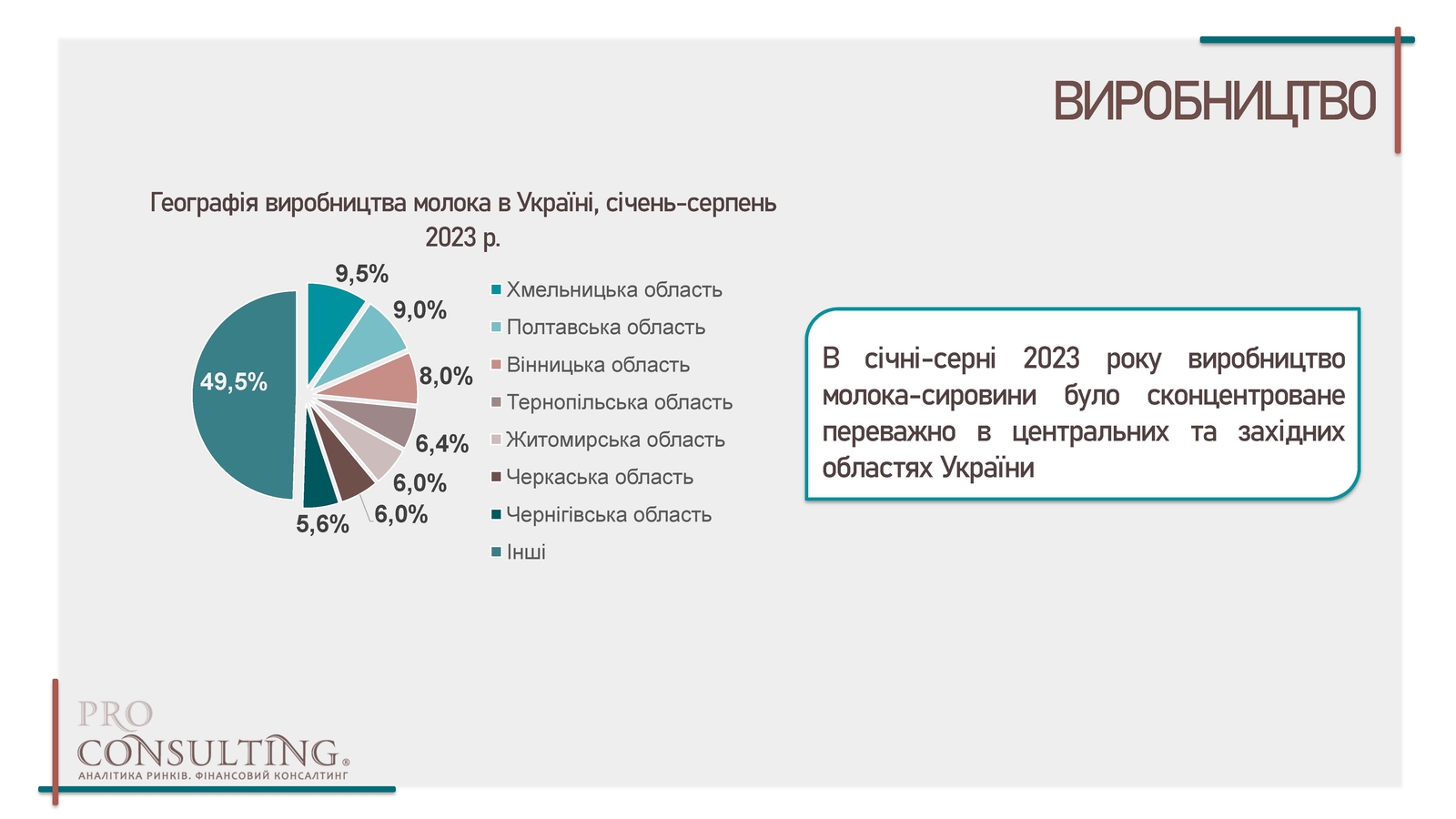 ВИРОБНИЦТВО

Географія виробництва молока в Україні, січень-серпень 2023 р.

9,5%
9,0%
8,0%
6,4%
6,0%
6,0%
5,6%
49,5%

Хмельницька область
Полтавська область
Вінницька область
Тернопільська область
Житомирська область
Черкаська область
Чернігівська область
Інші

В січні-серні 2023 року виробництво молока-сировини було сконцентроване переважно в центральних та західних областях України

PRO CONSULTING®
АНАЛІТИКА РИНКІВ. ФІНАНСОВИЙ КОНСАЛТИНГ